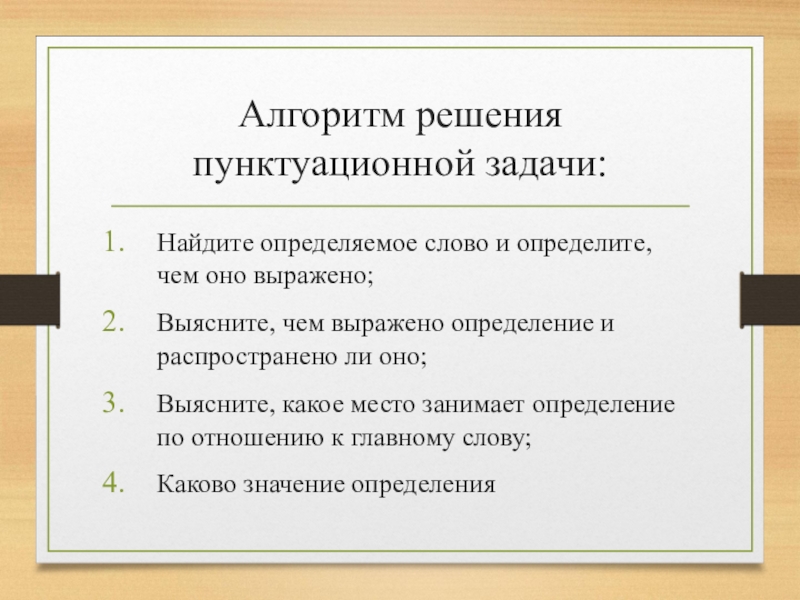 Алгоритм решения пунктуационной задачи:

1. Найдите определяемое слово и определите, чем оно выражено;
2. Выясните, чем выражено определение и распространено ли оно;
3. Выясните, какое место занимает определение по отношению к главному слову;
4. Каково значение определения